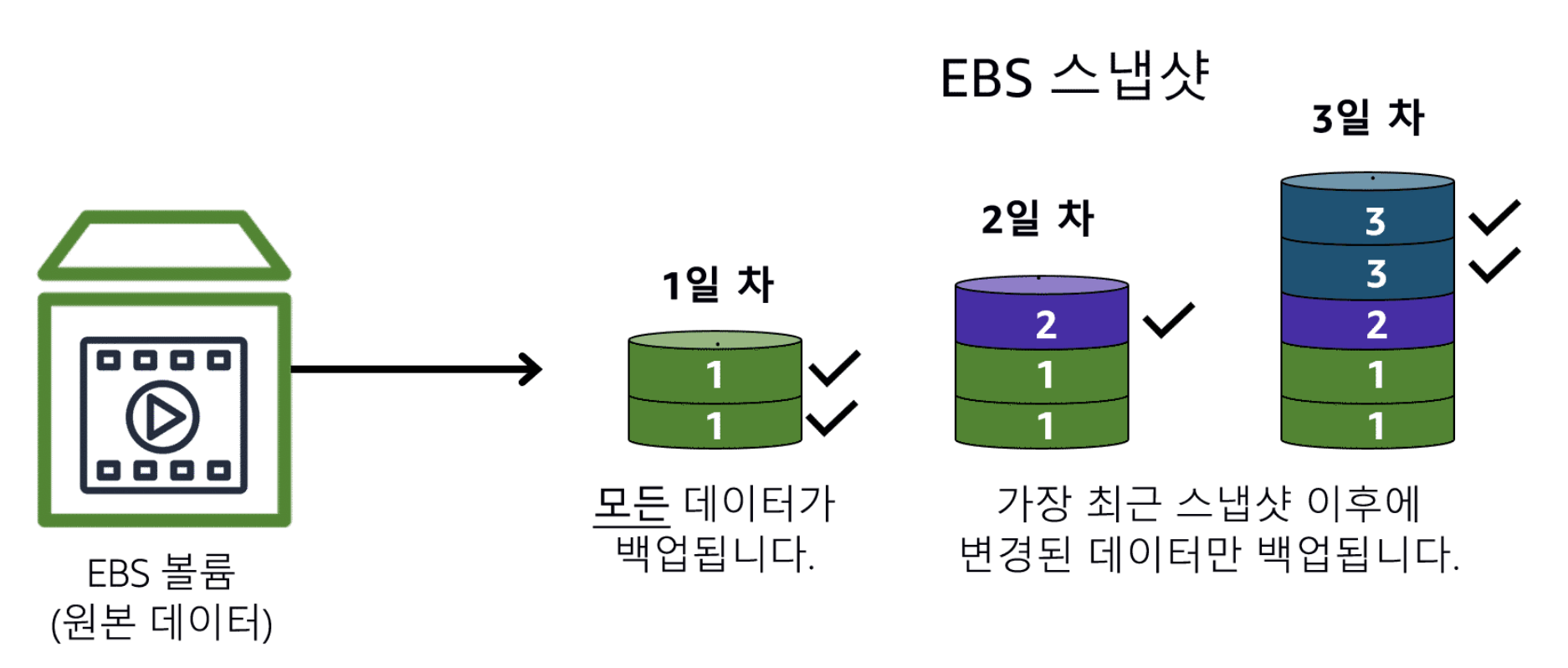 EBS 스냅샷

EBS 볼륨
(원본 데이터)

1일 차

1
1

모든 데이터가 백업됩니다.

2일 차

2
1
1

3일 차

3
3
2
1
1

가장 최근 스냅샷 이후에 변경된 데이터만 백업됩니다.